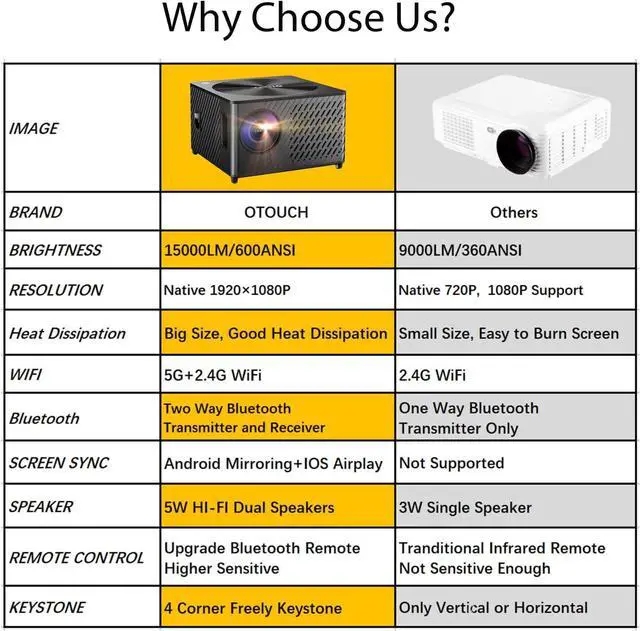 Why Choose Us?

| IMAGE | | |
|---|---|---|
| BRAND | OTOUCH | Others |
| BRIGHTNESS | 15000LM/600ANSI | 9000LM/360ANSI |
| RESOLUTION | Native 1920×1080P | Native 720P, 1080P Support |
| Heat Dissipation | Big Size, Good Heat Dissipation | Small Size, Easy to Burn Screen |
| WIFI | 5G+2.4G WiFi | 2.4G WiFi |
| Bluetooth | Two Way Bluetooth Transmitter and Receiver | One Way Bluetooth Transmitter Only |
| SCREEN SYNC | Android Mirroring+IOS Airplay | Not Supported |
| SPEAKER | 5W HI-FI Dual Speakers | 3W Single Speaker |
| REMOTE CONTROL | Upgrade Bluetooth Remote Higher Sensitive | Tranditional Infrared Remote Not Sensitive Enough |
| KEYSTONE | 4 Corner Freely Keystone | Only Vertical or Horizontal |